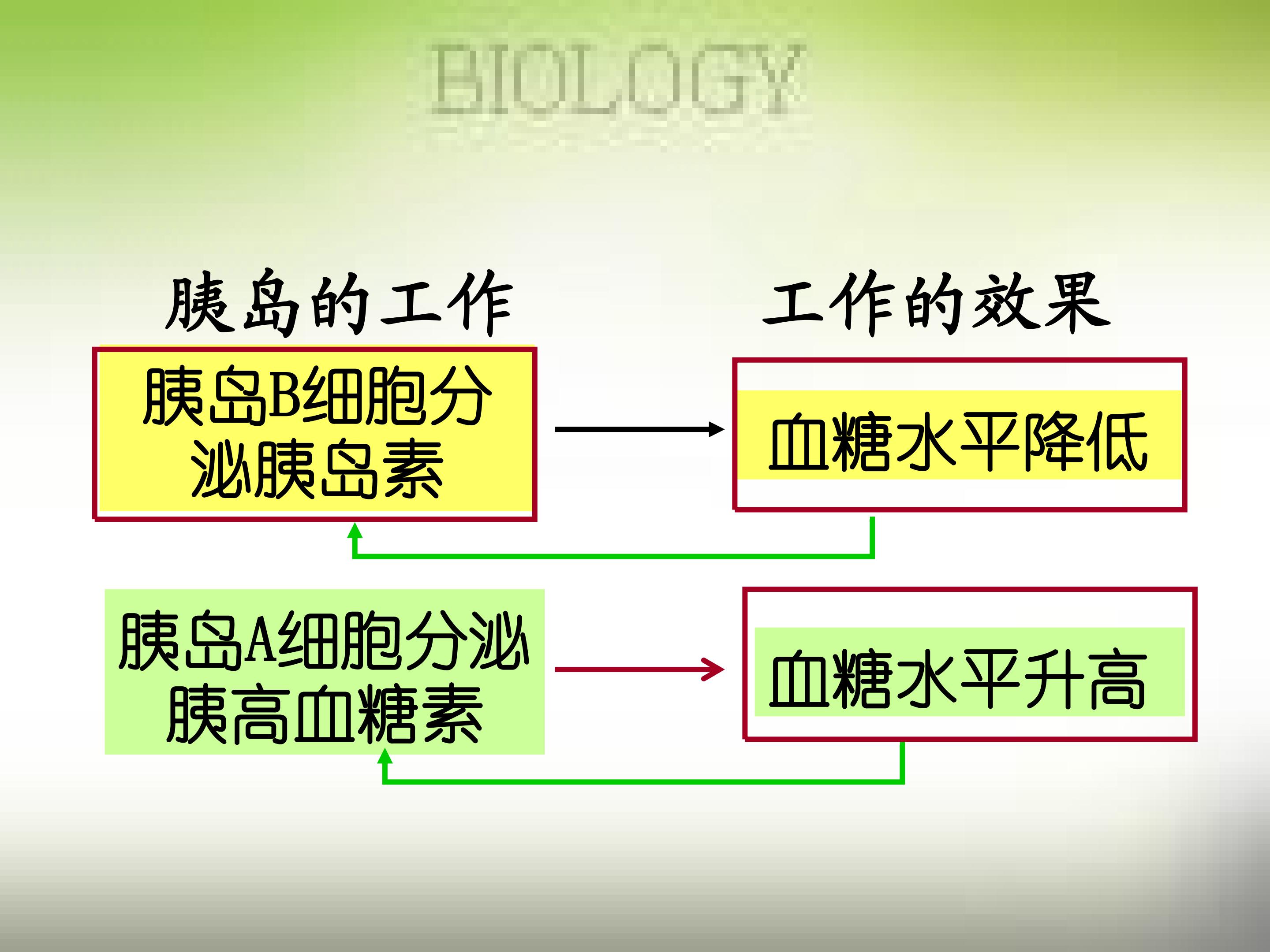 BIOLOGY

胰岛的工作

工作的效果

胰岛B细胞分泌胰岛素

血糖水平降低

胰岛A细胞分泌胰高血糖素

血糖水平升高